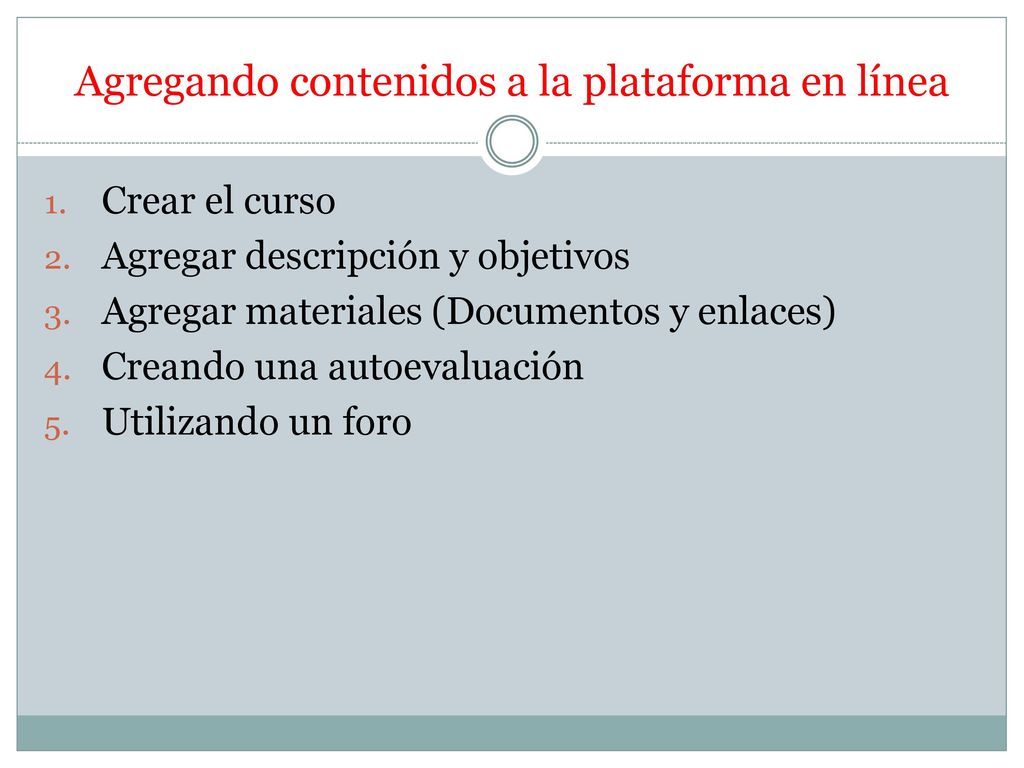 Agregando contenidos a la plataforma en línea

1. Crear el curso
2. Agregar descripción y objetivos
3. Agregar materiales (Documentos y enlaces)
4. Creando una autoevaluación
5. Utilizando un foro